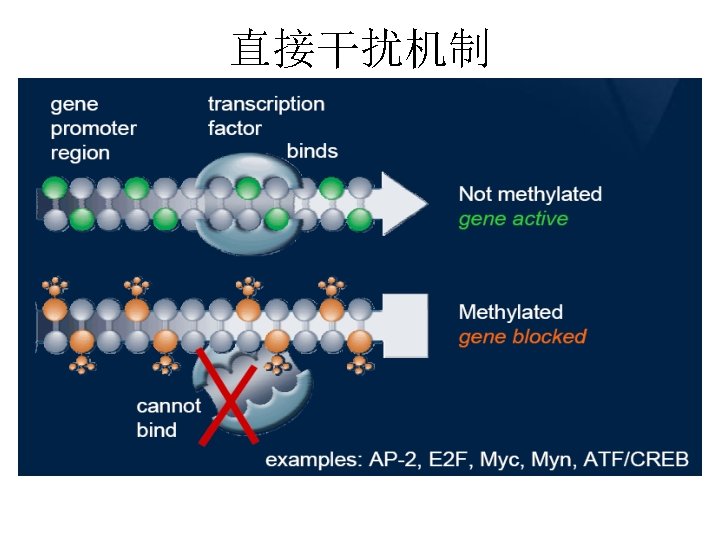 直接干扰机制

gene promoter region

transcription factor

binds

Not methylated
gene active

Methylated
gene blocked

cannot bind

examples: AP-2, E2F, Myc, Myn, ATF/CREB